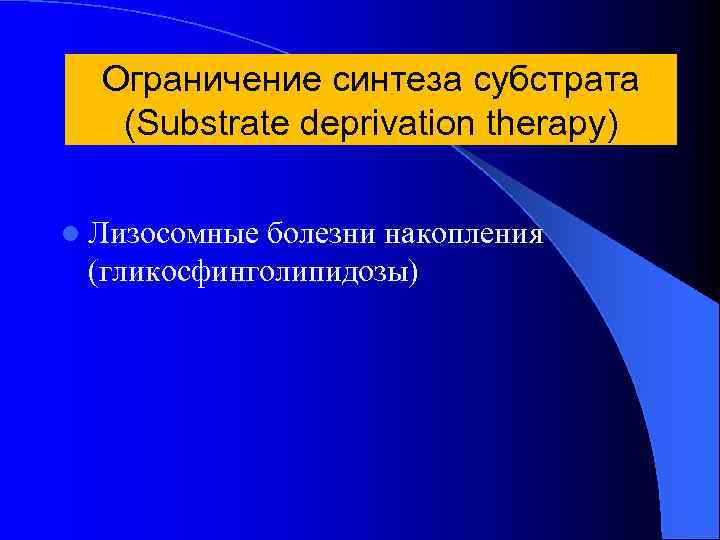 Ограничение синтеза субстрата (Substrate deprivation therapy)

Лизосомные болезни накопления (гликосфинголипидозы)